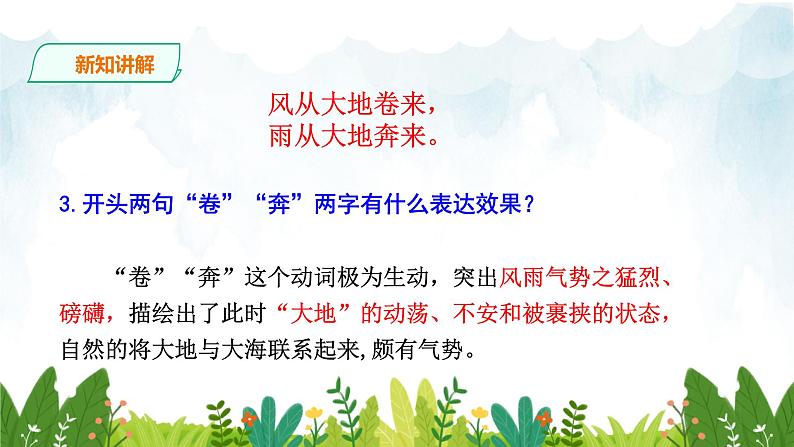 新知讲解

风从大地卷来，
雨从大地奔来。

3.开头两句“卷”“奔”两字有什么表达效果？

“卷”“奔”这个动词极为生动，突出风雨气势之猛烈、磅礴，描绘出了此时“大地”的动荡、不安和被裹挟的状态，自然的将大地与大海联系起来,颇有气势。